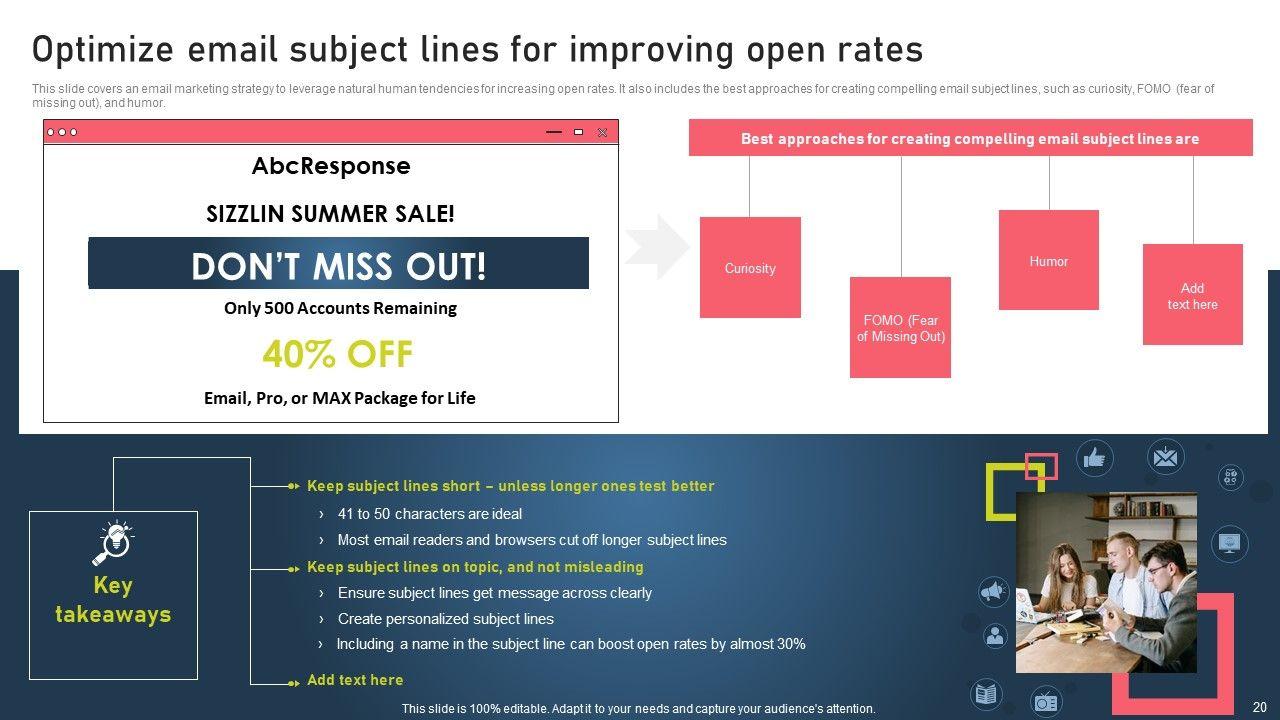 Optimize email subject lines for improving open rates

This slide covers an email marketing strategy to leverage natural human tendencies for increasing open rates. It also includes the best approaches for creating compelling email subject lines, such as curiosity, FOMO (fear of missing out), and humor.

AbcResponse

SIZZLIN SUMMER SALE!

DON'T MISS OUT!

Only 500 Accounts Remaining

40% OFF

Email, Pro, or MAX Package for Life

Best approaches for creating compelling email subject lines are

Curiosity

FOMO (Fear of Missing Out)

Humor

Add text here

Key takeaways

Keep subject lines short – unless longer ones test better

› 41 to 50 characters are ideal

› Most email readers and browsers cut off longer subject lines

Keep subject lines on topic, and not misleading

› Ensure subject lines get message across clearly

› Create personalized subject lines

› Including a name in the subject line can boost open rates by almost 30%

Add text here

This slide is 100% editable. Adapt it to your needs and capture your audience's attention.

20